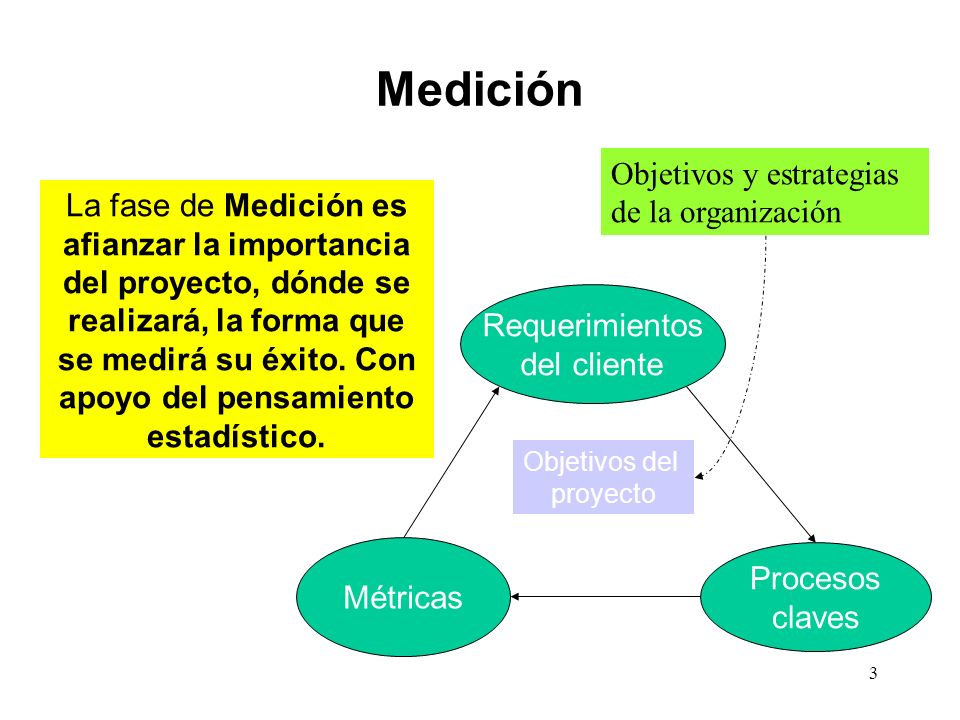 Medición

La fase de Medición es afianzar la importancia del proyecto, dónde se realizará, la forma que se medirá su éxito. Con apoyo del pensamiento estadístico.

Objetivos y estrategias de la organización

Requerimientos del cliente

Objetivos del proyecto

Métricas

Procesos claves

3